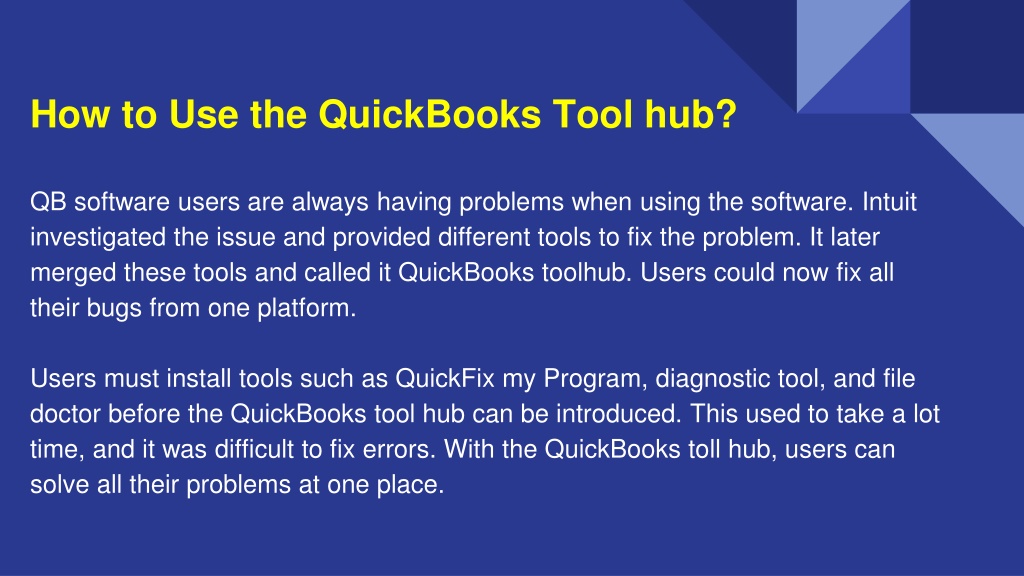 How to Use the QuickBooks Tool hub?

QB software users are always having problems when using the software. Intuit investigated the issue and provided different tools to fix the problem. It later merged these tools and called it QuickBooks toolhub. Users could now fix all their bugs from one platform.

Users must install tools such as QuickFix my Program, diagnostic tool, and file doctor before the QuickBooks tool hub can be introduced. This used to take a lot time, and it was difficult to fix errors. With the QuickBooks toll hub, users can solve all their problems at one place.